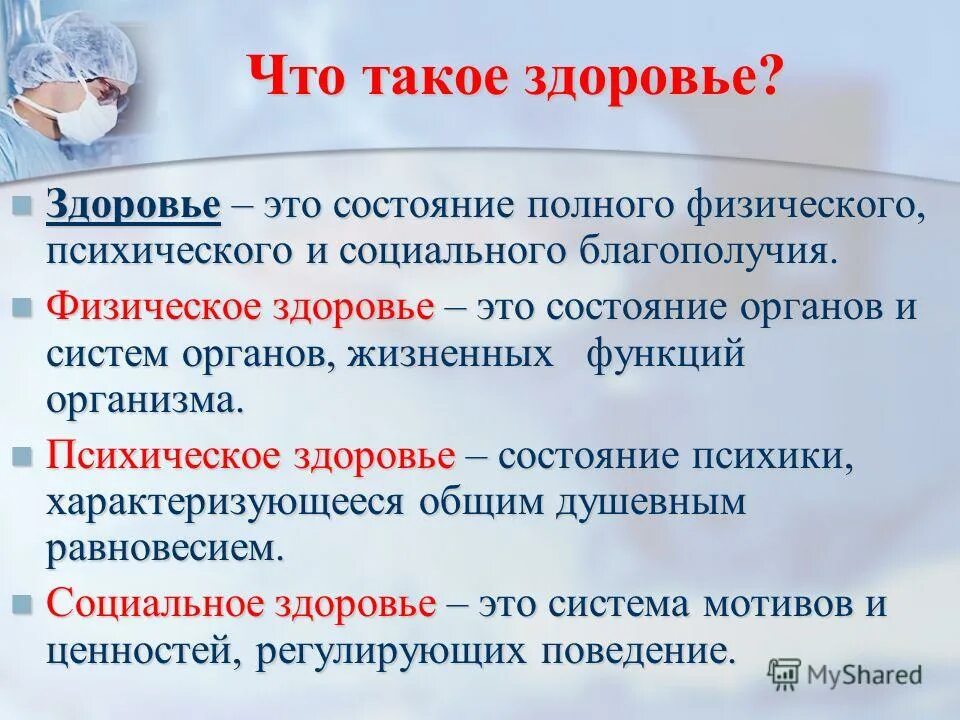 Что такое здоровье?

Здоровье – это состояние полного физического, психического и социального благополучия.

Физическое здоровье – это состояние органов и систем органов, жизненных функций организма.

Психическое здоровье – состояние психики, характеризующееся общим душевным равновесием.

Социальное здоровье – это система мотивов и ценностей, регулирующих поведение.

MyShared